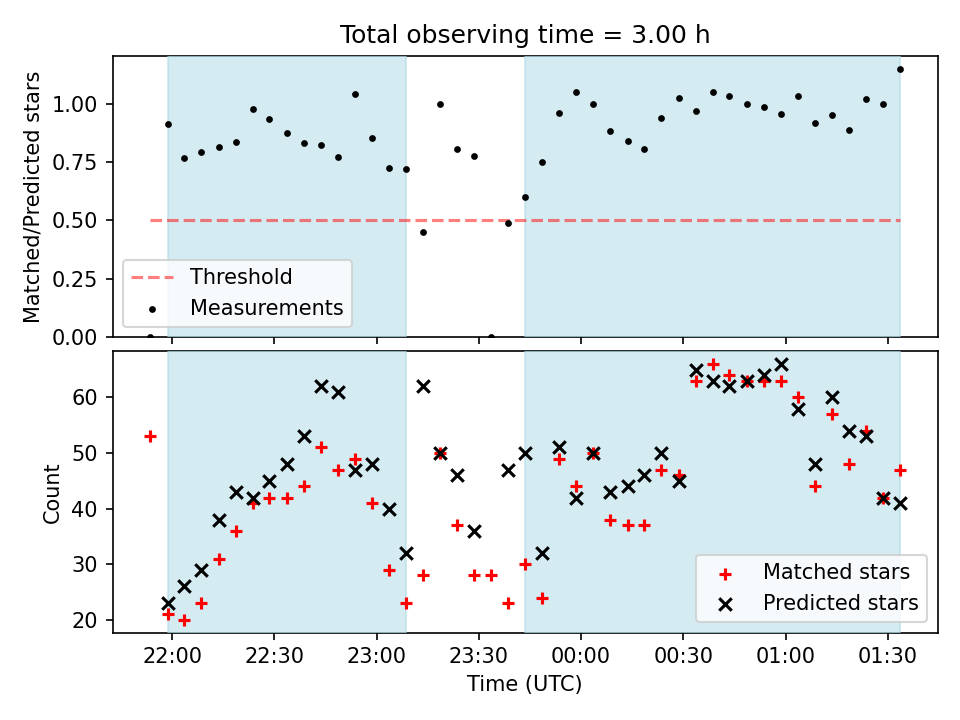 Total observing time = 3.00 h

Matched/Predicted stars

1.00
0.75
0.50
0.25
0.00

Threshold
Measurements

Count

60
50
40
30
20

Matched stars
Predicted stars

22:00
22:30
23:00
23:30
00:00
00:30
01:00
01:30

Time (UTC)